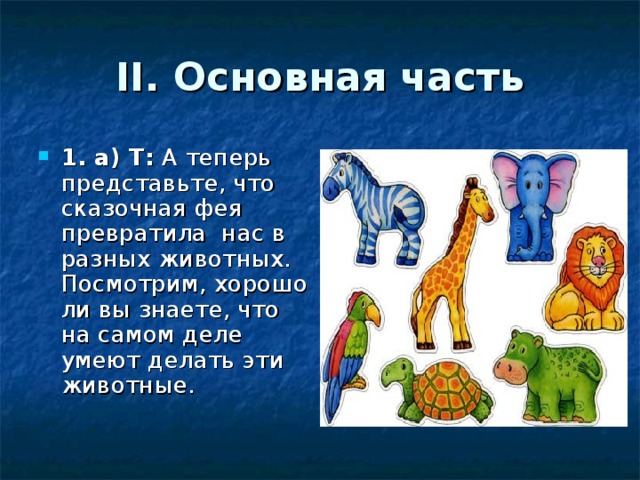 II. Основная часть

1. а) Т: А теперь представьте, что сказочная фея превратила нас в разных животных. Посмотрим, хорошо ли вы знаете, что на самом деле умеют делать эти животные.